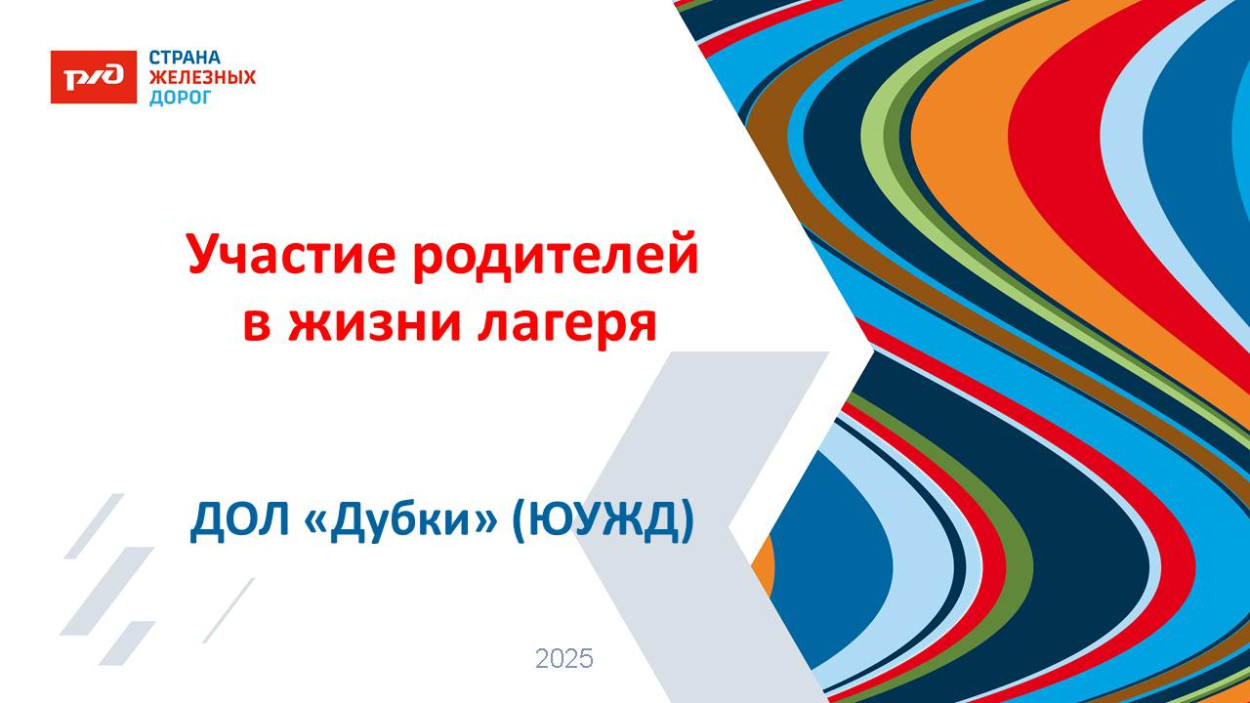 РЖД

СТРАНА
ЖЕЛЕЗНЫХ
ДОРОГ

Участие родителей в жизни лагеря

ДОЛ «Дубки» (ЮУЖД)

2025